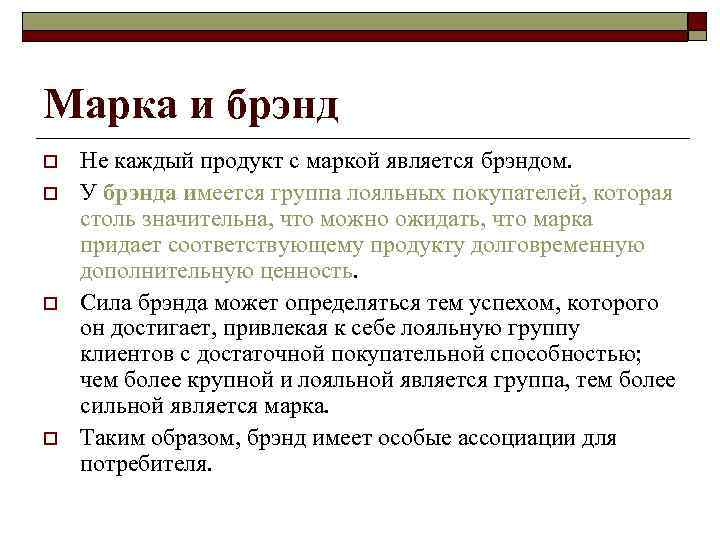 Марка и брэнд

Не каждый продукт с маркой является брэндом.

У брэнда имеется группа лояльных покупателей, которая столь значительна, что можно ожидать, что марка придает соответствующему продукту долговременную дополнительную ценность.

Сила брэнда может определяться тем успехом, которого он достигает, привлекая к себе лояльную группу клиентов с достаточной покупательной способностью; чем более крупной и лояльной является группа, тем более сильной является марка.

Таким образом, брэнд имеет особые ассоциации для потребителя.